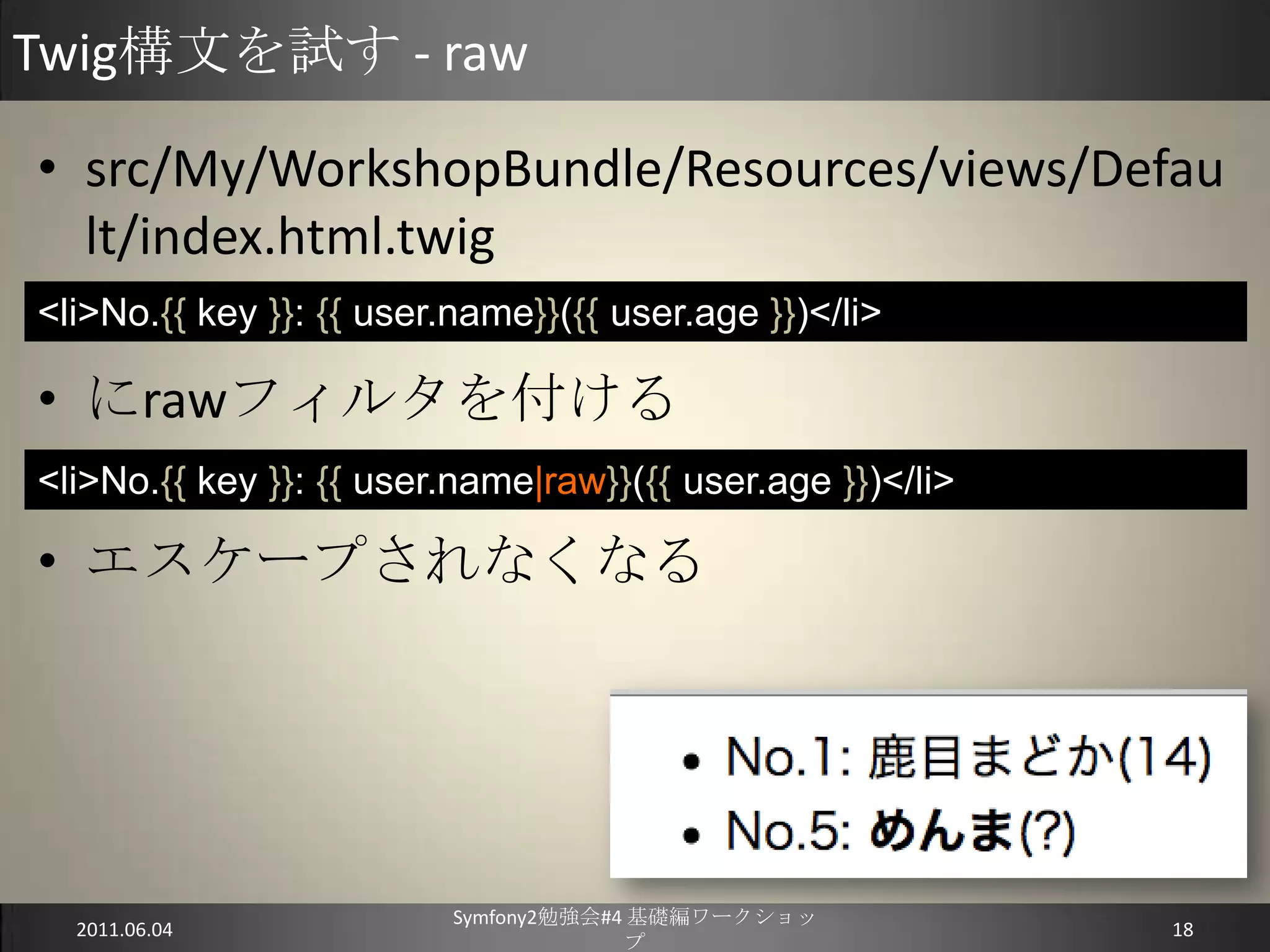 Twig構文を試す - raw

• src/My/WorkshopBundle/Resources/views/Default/index.html.twig

<li>No.{{ key }}: {{ user.name}}({{ user.age }})</li>

• にrawフィルタを付ける

<li>No.{{ key }}: {{ user.name|raw}}({{ user.age }})</li>

• エスケープされなくなる

• No.1: 鹿目まどか(14)
• No.5: めんま(?)

2011.06.04

Symfony2勉強会#4 基礎編ワークショップ

18